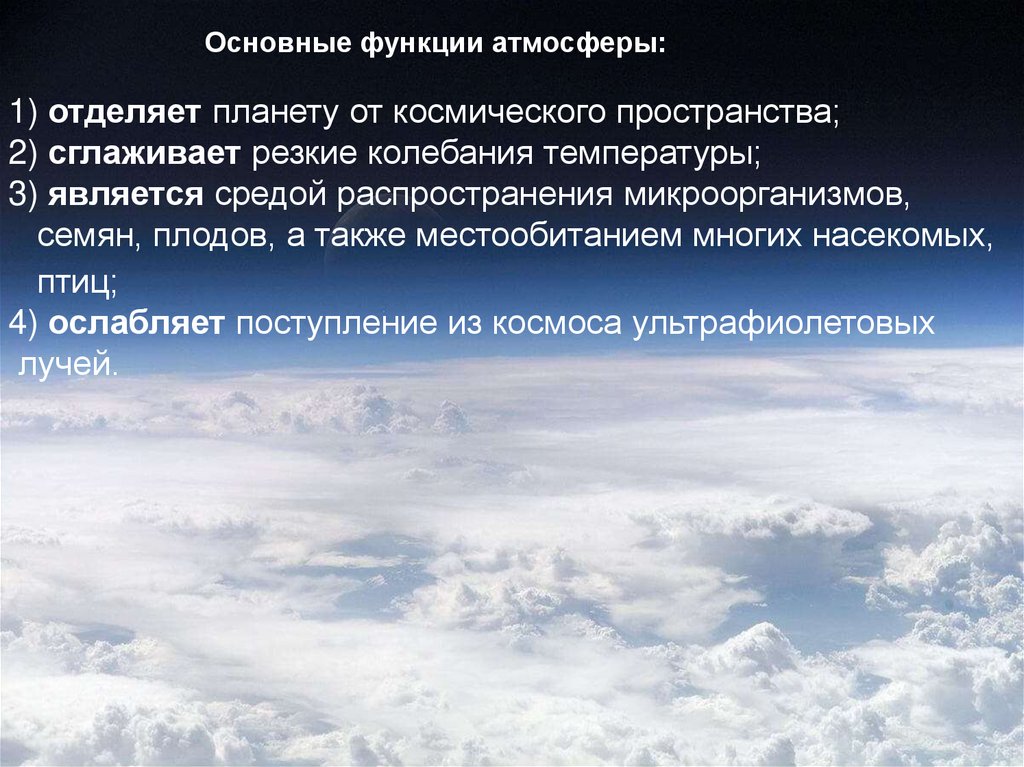 Основные функции атмосферы:

1) отделяет планету от космического пространства;
2) сглаживает резкие колебания температуры;
3) является средой распространения микроорганизмов, семян, плодов, а также местообитанием многих насекомых, птиц;
4) ослабляет поступление из космоса ультрафиолетовых лучей.